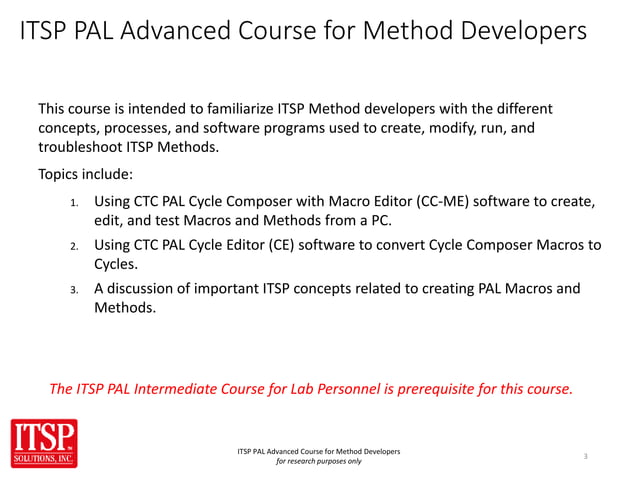 ITSP PAL Advanced Course for Method Developers

This course is intended to familiarize ITSP Method developers with the different concepts, processes, and software programs used to create, modify, run, and troubleshoot ITSP Methods.

Topics include:

1. Using CTC PAL Cycle Composer with Macro Editor (CC-ME) software to create, edit, and test Macros and Methods from a PC.
2. Using CTC PAL Cycle Editor (CE) software to convert Cycle Composer Macros to Cycles.
3. A discussion of important ITSP concepts related to creating PAL Macros and Methods.

The ITSP PAL Intermediate Course for Lab Personnel is prerequisite for this course.

ITSP SOLUTIONS, INC.

ITSP PAL Advanced Course for Method Developers
for research purposes only

3